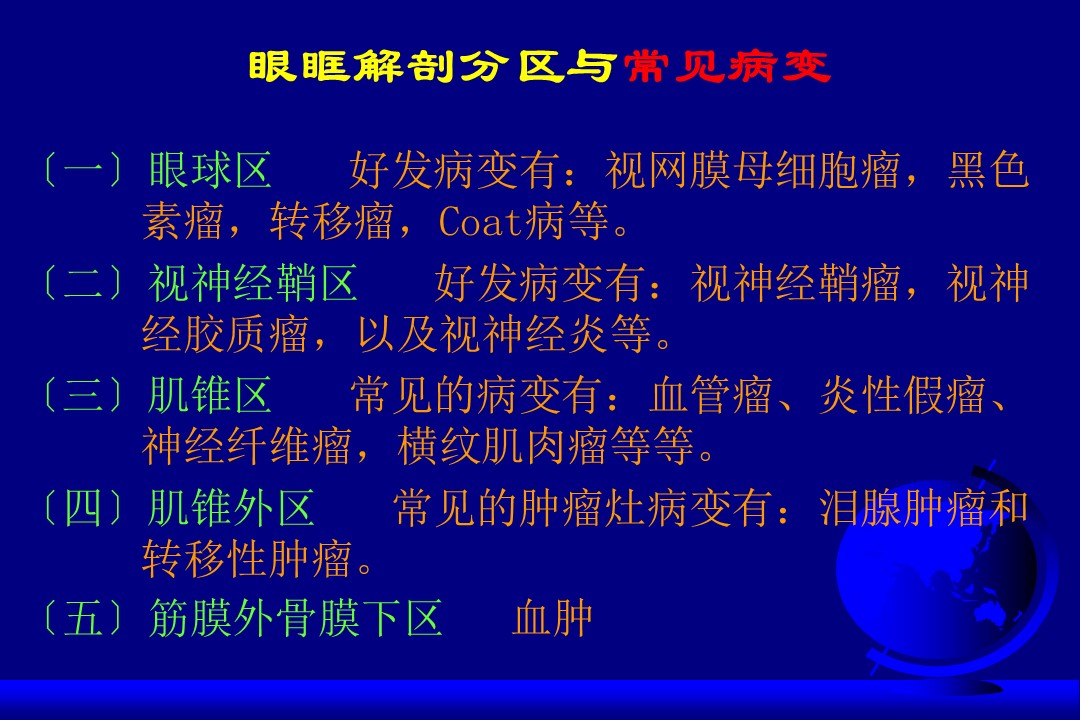 眼眶解剖分区与常见病变

〔一〕眼球区　　好发病变有：视网膜母细胞瘤，黑色素瘤，转移瘤，Coat病等。

〔二〕视神经鞘区　　好发病变有：视神经鞘瘤，视神经胶质瘤，以及视神经炎等。

〔三〕肌锥区　　常见的病变有：血管瘤、炎性假瘤、神经纤维瘤，横纹肌肉瘤等等。

〔四〕肌锥外区　　常见的肿瘤灶病变有：泪腺肿瘤和转移性肿瘤。

〔五〕筋膜外骨膜下区　　血肿